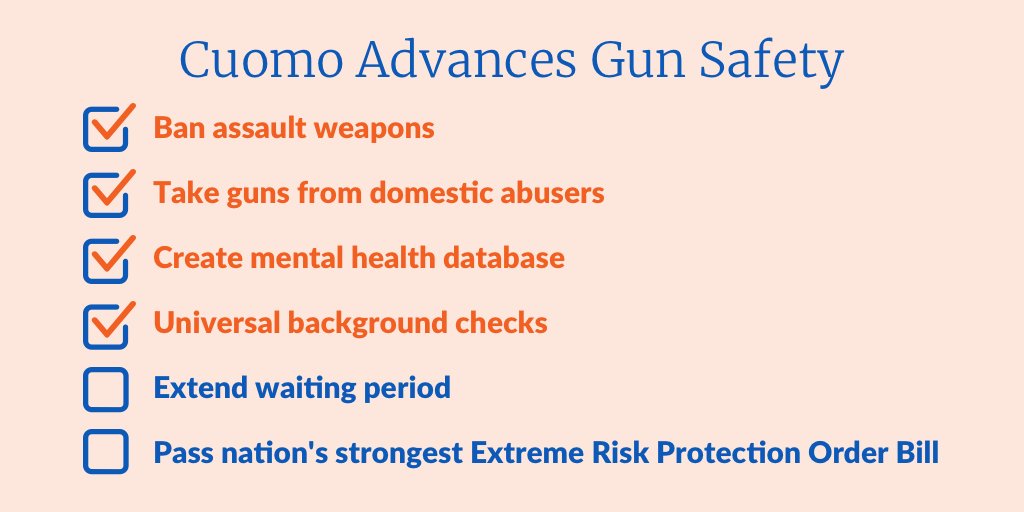 Cuomo Advances Gun Safety

Ban assault weapons

Take guns from domestic abusers

Create mental health database

Universal background checks

Extend waiting period

Pass nation's strongest Extreme Risk Protection Order Bill